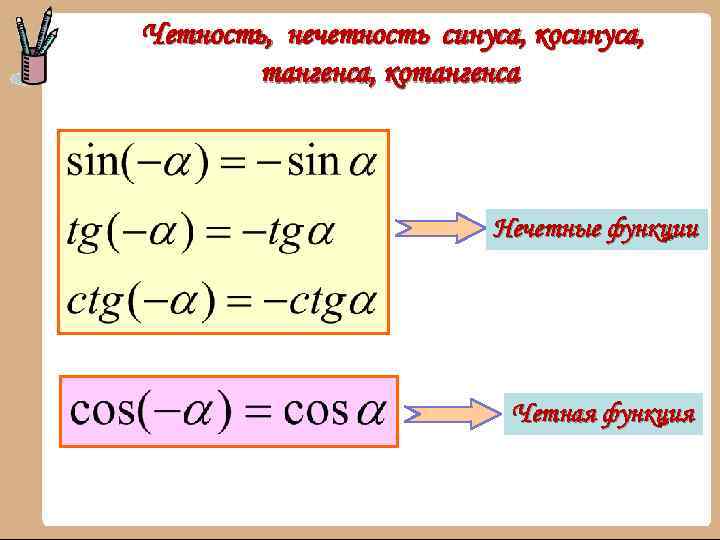 Четность, нечетность синуса, косинуса, тангенса, котангенса

$\sin(-\alpha) = -\sin\alpha$

$tg(-\alpha) = -tg\alpha$

$ctg(-\alpha) = -ctg\alpha$

Нечетные функции

$\cos(-\alpha) = \cos\alpha$

Четная функция